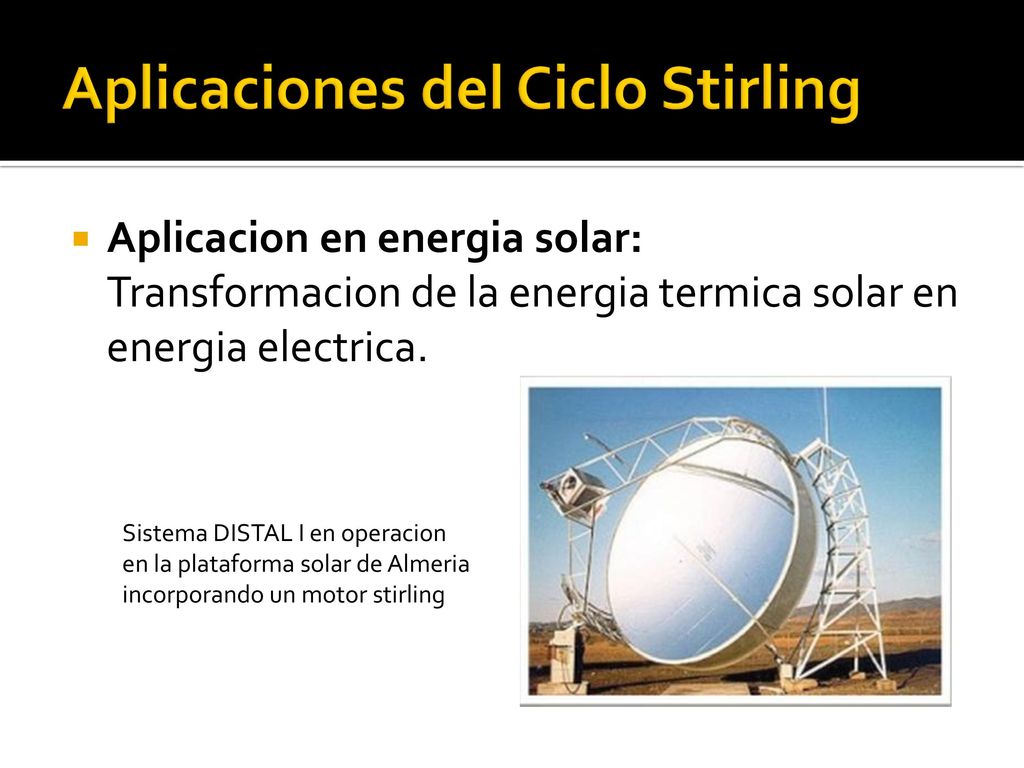 Aplicaciones del Ciclo Stirling

Aplicacion en energia solar: Transformacion de la energia termica solar en energia electrica.

Sistema DISTAL I en operacion en la plataforma solar de Almeria incorporando un motor stirling